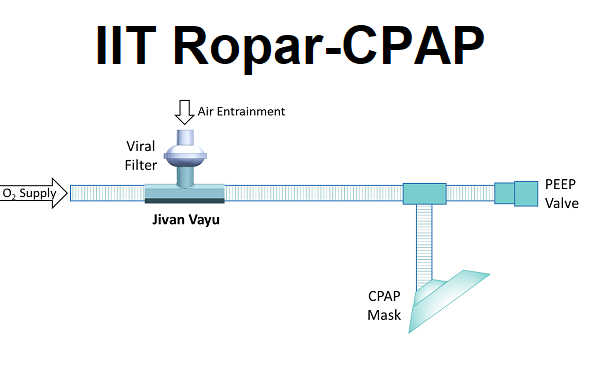 IIT Ropar-CPAP

Air Entrainment

Viral Filter

$O_2$ Supply

Jivan Vayu

PEEP Valve

CPAP Mask